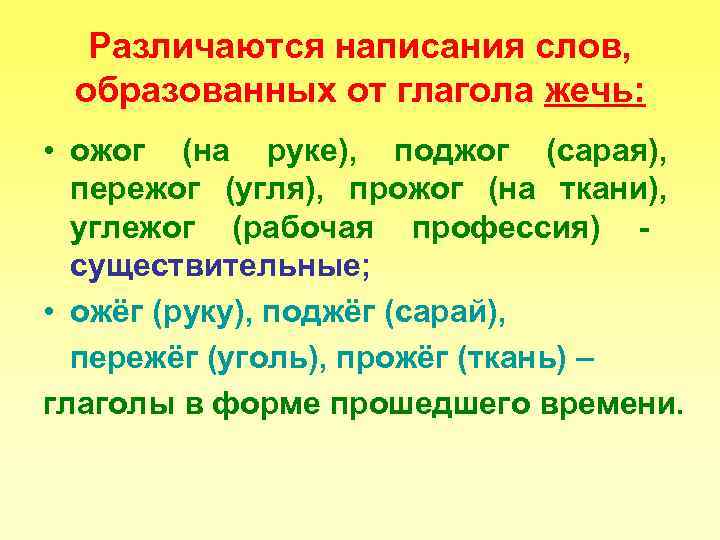 Различаются написания слов, образованных от глагола жечь:

• ожог (на руке), поджог (сарая), пережог (угля), прожог (на ткани), углежог (рабочая профессия) - существительные;

• ожёг (руку), поджёг (сарай),

пережёг (уголь), прожёг (ткань) –

глаголы в форме прошедшего времени.